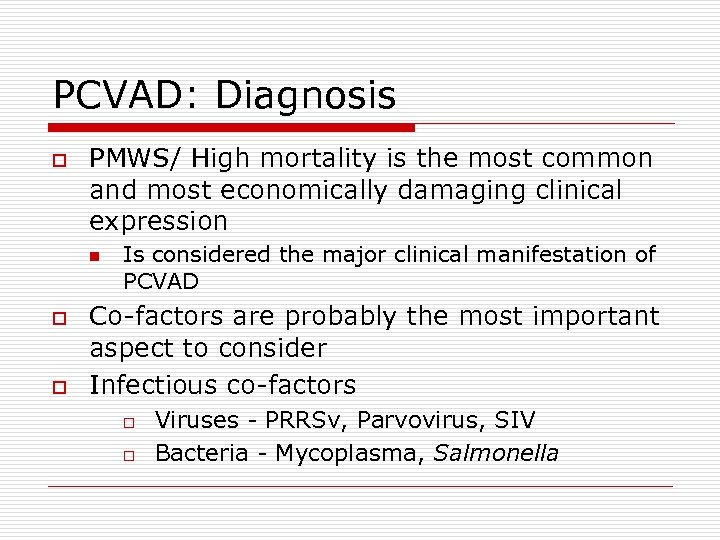 PCVAD: Diagnosis

PMWS/ High mortality is the most common and most economically damaging clinical expression

Is considered the major clinical manifestation of PCVAD

Co-factors are probably the most important aspect to consider

Infectious co-factors

Viruses - PRRSv, Parvovirus, SIV

Bacteria - Mycoplasma, Salmonella